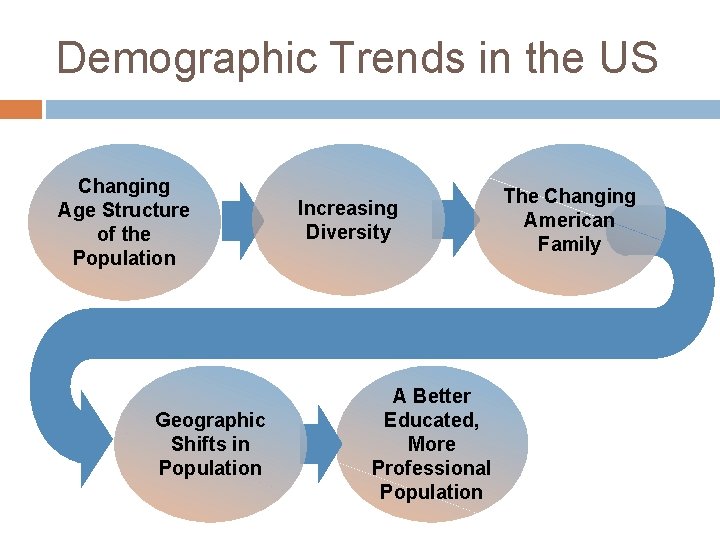 Demographic Trends in the US

Changing Age Structure of the Population

Increasing Diversity

The Changing American Family

Geographic Shifts in Population

A Better Educated, More Professional Population